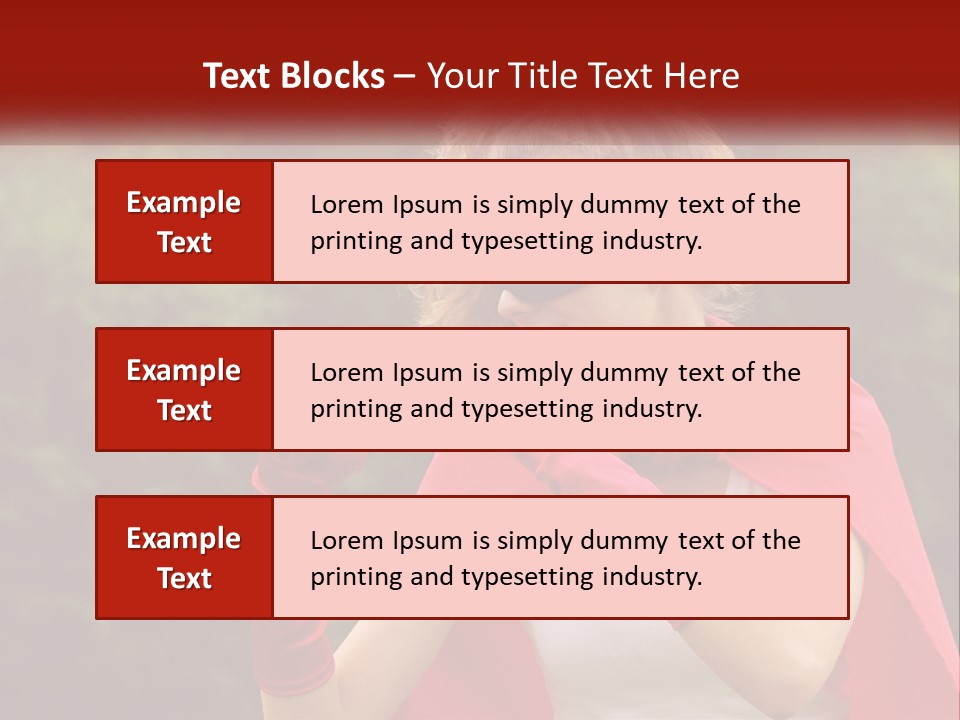 Text Blocks – Your Title Text Here

Example Text

Lorem Ipsum is simply dummy text of the printing and typesetting industry.

Example Text

Lorem Ipsum is simply dummy text of the printing and typesetting industry.

Example Text

Lorem Ipsum is simply dummy text of the printing and typesetting industry.